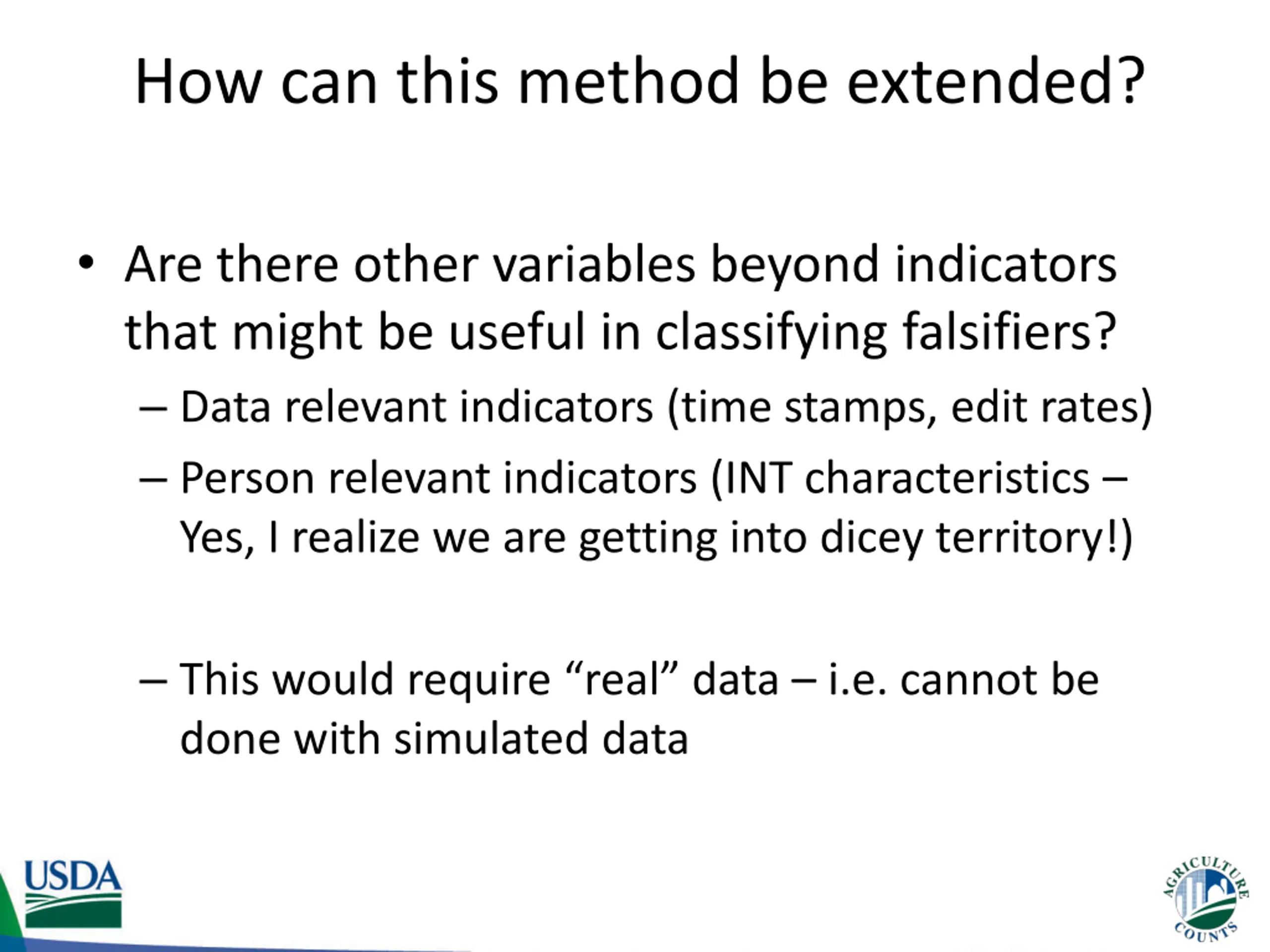 How can this method be extended?

• Are there other variables beyond indicators that might be useful in classifying falsifiers?

– Data relevant indicators (time stamps, edit rates)

– Person relevant indicators (INT characteristics – Yes, I realize we are getting into dicey territory!)

– This would require “real” data – i.e. cannot be done with simulated data

USDA

AGRICULTURE COUNTS